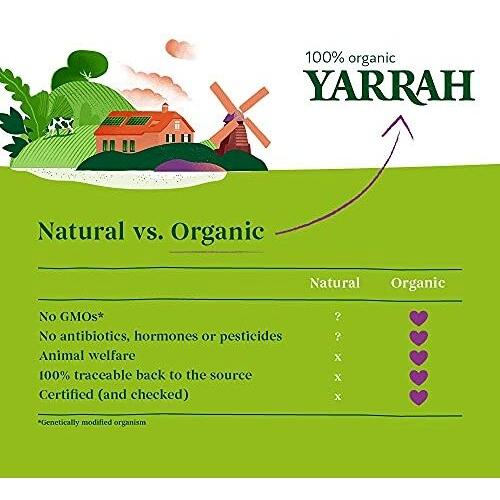 100% organic
YARRAH

Natural vs. Organic

| | Natural | Organic |
|---|---|---|
| No GMOs* | ? | ♥ |
| No antibiotics, hormones or pesticides | ? | ♥ |
| Animal welfare | x | ♥ |
| 100% traceable back to the source | x | ♥ |
| Certified (and checked) | x | ♥ |

*Genetically modified organism